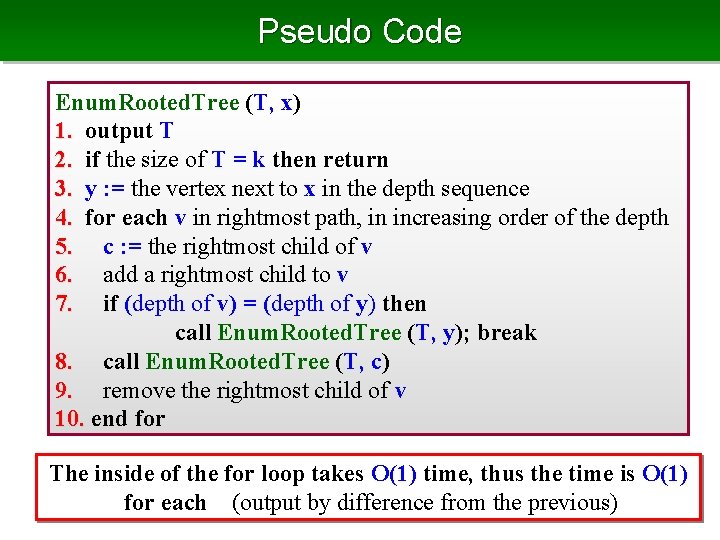 Pseudo Code

EnumRootedTree (T, x)
1. output T
2. if the size of T = k then return
3. y := the vertex next to x in the depth sequence
4. for each v in rightmost path, in increasing order of the depth
5. c := the rightmost child of v
6. add a rightmost child to v
7. if (depth of v) = (depth of y) then
call EnumRootedTree (T, y); break
8. call EnumRootedTree (T, c)
9. remove the rightmost child of v
10. end for

The inside of the for loop takes O(1) time, thus the time is O(1) for each (output by difference from the previous)